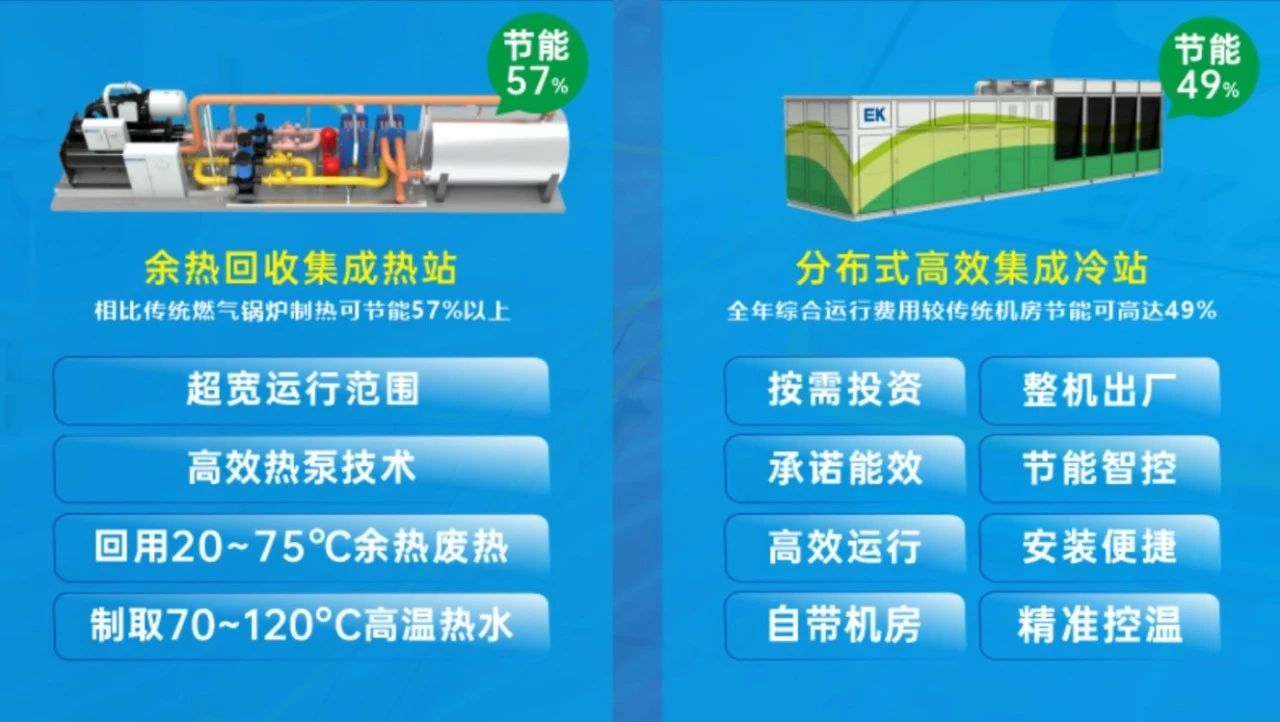 节能
57%

余热回收集成热站
相比传统燃气锅炉制热可节能57%以上

超宽运行范围

高效热泵技术

回用20~75℃余热废热

制取70~120°C高温热水

节能
49%

EK

分布式高效集成冷站
全年综合运行费用较传统机房节能可高达49%

按需投资

整机出厂

承诺能效

节能智控

高效运行

安装便捷

自带机房

精准控温